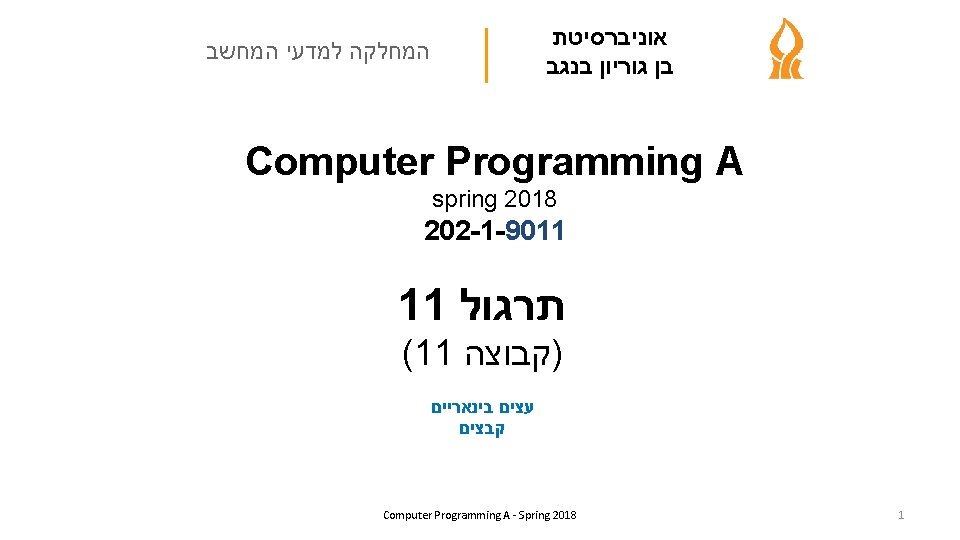 אוניברסיטת
בן גוריון בנגב

המחלקה למדעי המחשב

Computer Programming A
spring 2018
202-1-9011

תרגול 11
(קבוצה 11)

עצים בינאריים
קבצים

Computer Programming A - Spring 2018

1